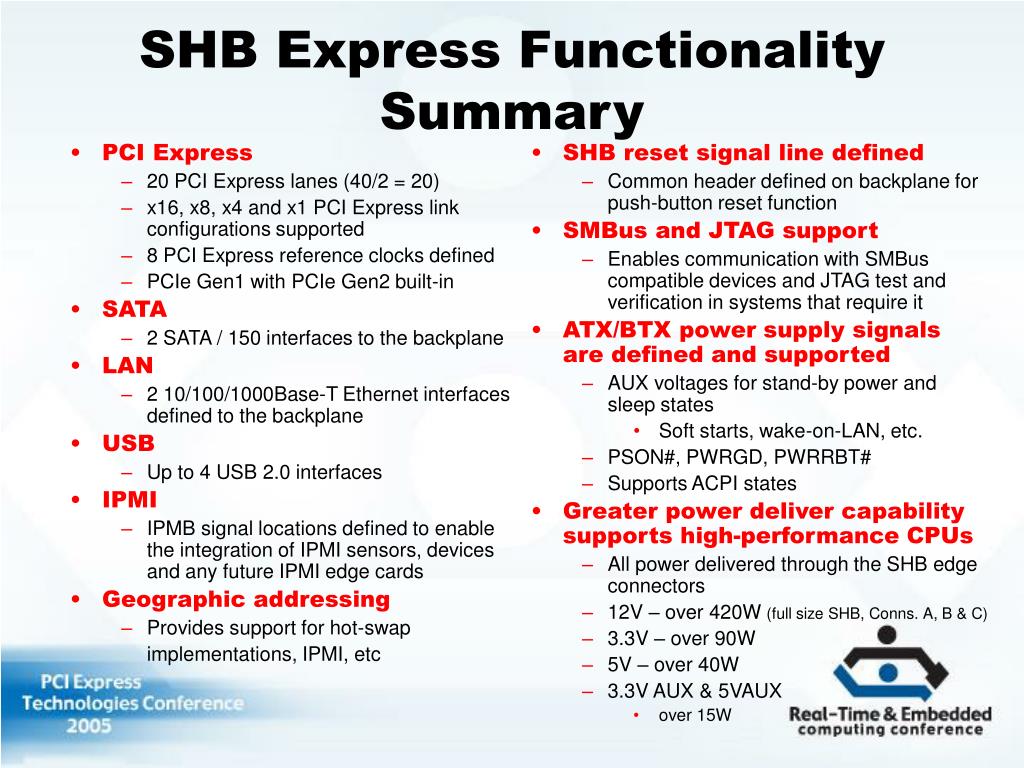 SHB Express Functionality Summary

• PCI Express
– 20 PCI Express lanes (40/2 = 20)
– x16, x8, x4 and x1 PCI Express link configurations supported
– 8 PCI Express reference clocks defined
– PCIe Gen1 with PCIe Gen2 built-in
• SATA
– 2 SATA / 150 interfaces to the backplane
• LAN
– 2 10/100/1000Base-T Ethernet interfaces defined to the backplane
• USB
– Up to 4 USB 2.0 interfaces
• IPMI
– IPMB signal locations defined to enable the integration of IPMI sensors, devices and any future IPMI edge cards
• Geographic addressing
– Provides support for hot-swap implementations, IPMI, etc

• SHB reset signal line defined
– Common header defined on backplane for push-button reset function
• SMBus and JTAG support
– Enables communication with SMBus compatible devices and JTAG test and verification in systems that require it
• ATX/BTX power supply signals are defined and supported
– AUX voltages for stand-by power and sleep states
• Soft starts, wake-on-LAN, etc.
– PSON#, PWRGD, PWRRBT#
– Supports ACPI states
• Greater power deliver capability supports high-performance CPUs
– All power delivered through the SHB edge connectors
– 12V – over 420W (full size SHB, Conns. A, B & C)
– 3.3V – over 90W
– 5V – over 40W
– 3.3V AUX & 5VAUX
• over 15W

PCI Express Technologies Conference 2005

Real-Time & Embedded computing conference